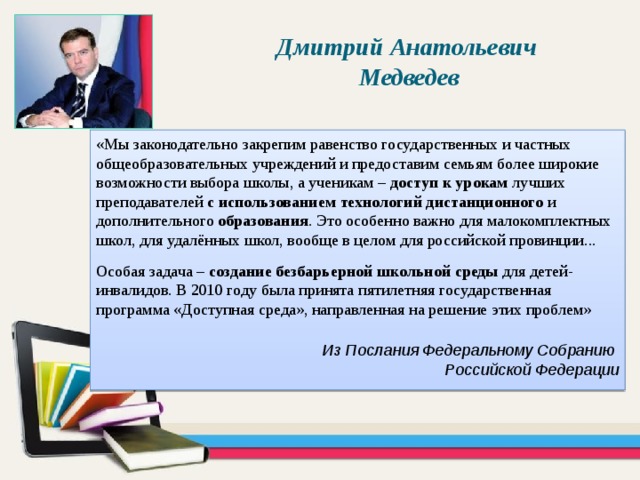 Дмитрий Анатольевич Медведев

«Мы законодательно закрепим равенство государственных и частных общеобразовательных учреждений и предоставим семьям более широкие возможности выбора школы, а ученикам – доступ к урокам лучших преподавателей с использованием технологий дистанционного и дополнительного образования. Это особенно важно для малокомплектных школ, для удалённых школ, вообще в целом для российской провинции...

Особая задача – создание безбарьерной школьной среды для детей-инвалидов. В 2010 году была принята пятилетняя государственная программа «Доступная среда», направленная на решение этих проблем»

Из Послания Федеральному Собранию Российской Федерации